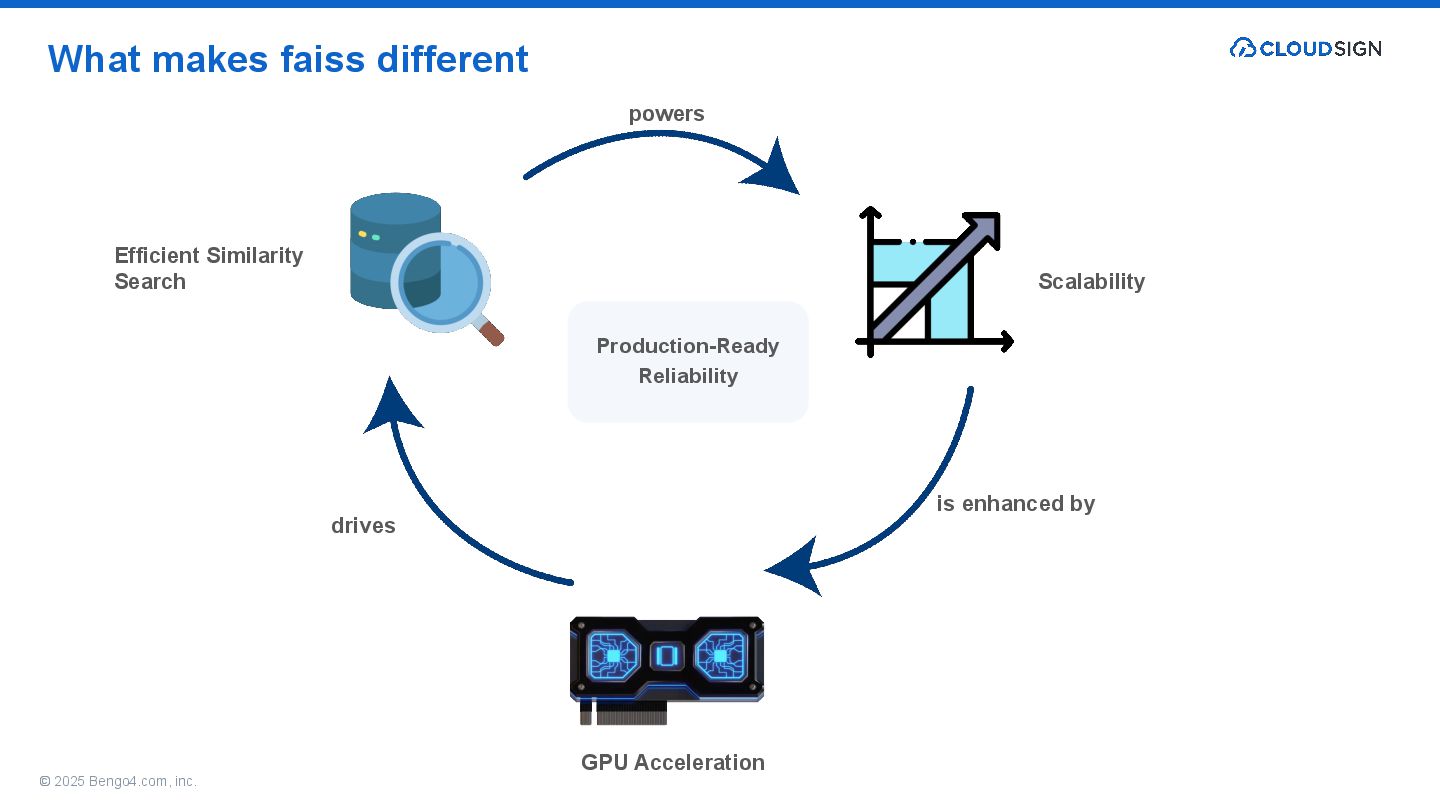 What makes faiss different

CLOUDSIGN

powers

Efficient Similarity Search

Scalability

Production-Ready Reliability

is enhanced by

drives

GPU Acceleration

© 2025 Bengo4.com, inc.